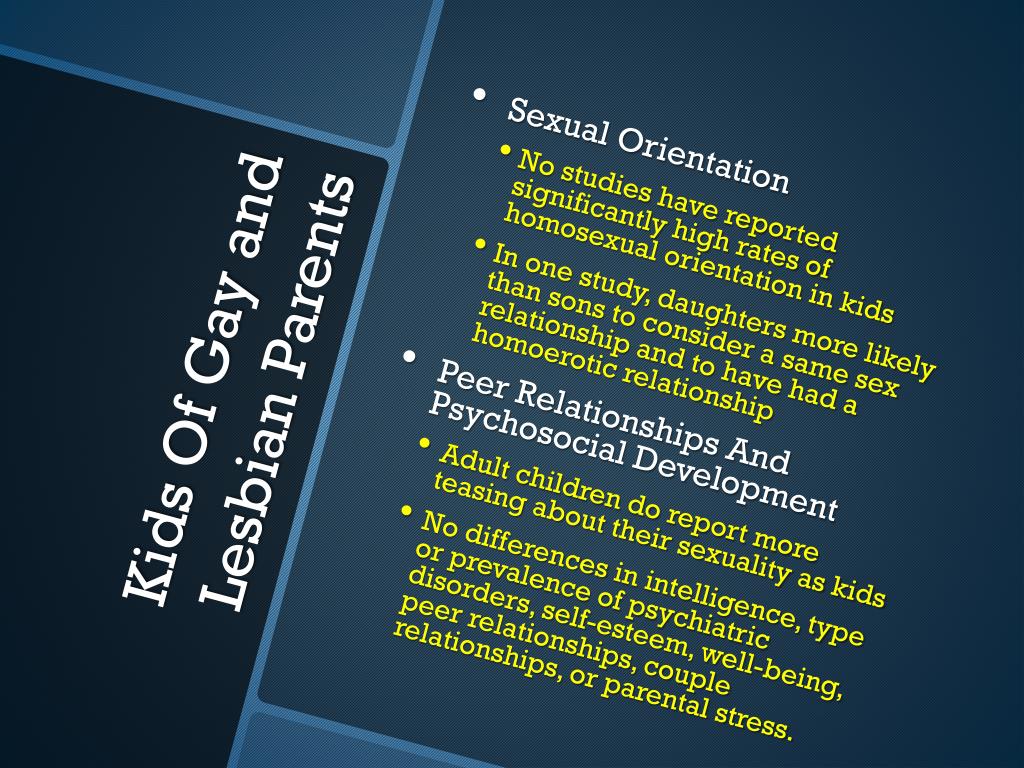 Kids Of Gay and Lesbian Parents

• Sexual Orientation
• No studies have reported significantly high rates of homosexual orientation in kids
• In one study, daughters more likely than sons to consider a same sex relationship and to have had a homoerotic relationship
• Peer Relationships And Psychosocial Development
• Adult children do report more teasing about their sexuality as kids
• No differences in intelligence, type or prevalence of psychiatric disorders, self-esteem, well-being, peer relationships, couple relationships, or parental stress.